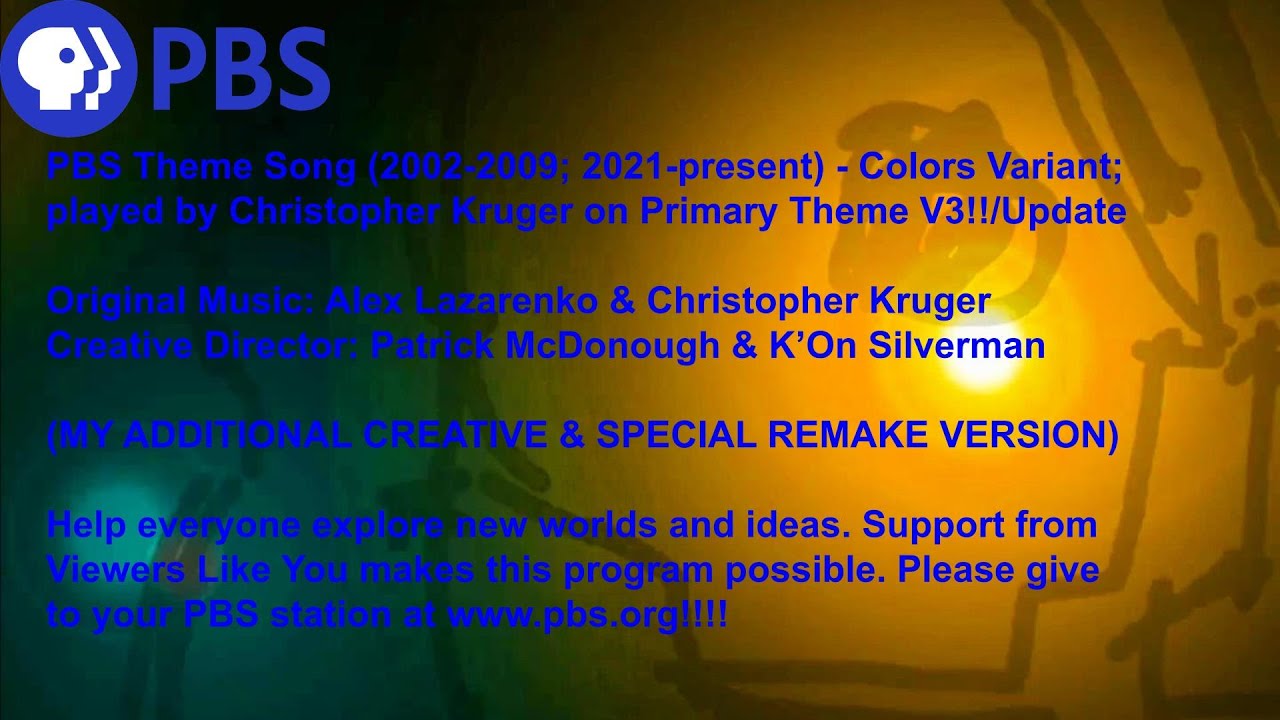 PBS

PBS Theme Song (2002-2009; 2021-present) - Colors Variant; played by Christopher Kruger on Primary Theme V3!!/Update

Original Music: Alex Lazarenko & Christopher Kruger
Creative Director: Patrick McDonough & K'On Silverman

(MY ADDITIONAL CREATIVE & SPECIAL REMAKE VERSION)

Help everyone explore new worlds and ideas. Support from Viewers Like You makes this program possible. Please give to your PBS station at www.pbs.org!!!!